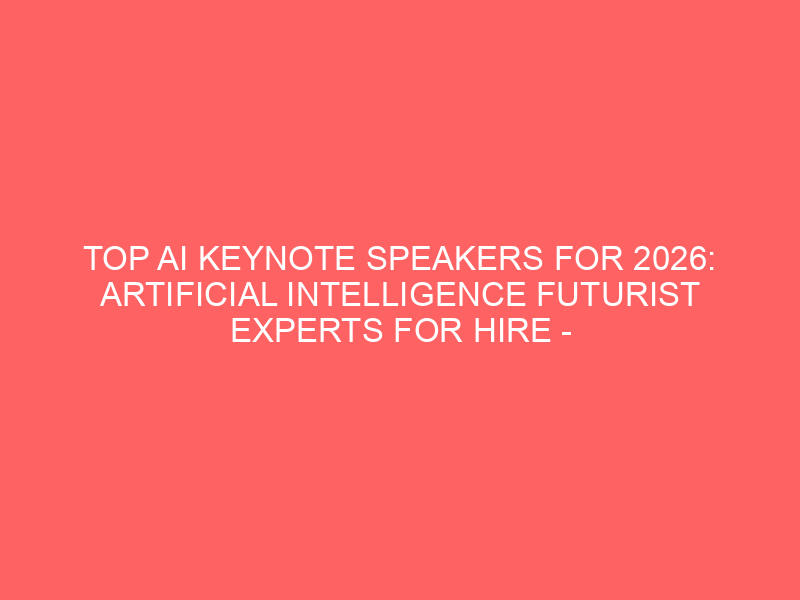 TOP AI KEYNOTE SPEAKERS FOR 2026: ARTIFICIAL INTELLIGENCE FUTURIST EXPERTS FOR HIRE -